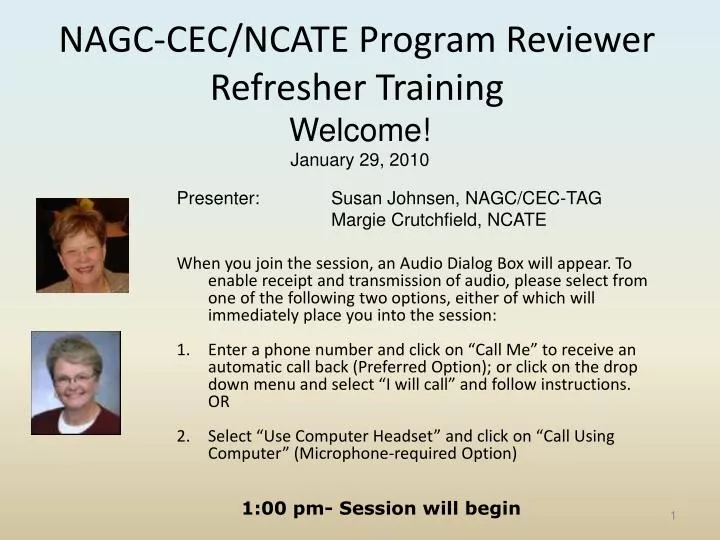 NAGC-CEC/NCATE Program Reviewer Refresher Training

Welcome!

January 29, 2010

Presenter: Susan Johnsen, NAGC/CEC-TAG
Margie Crutchfield, NCATE

When you join the session, an Audio Dialog Box will appear. To enable receipt and transmission of audio, please select from one of the following two options, either of which will immediately place you into the session:

1. Enter a phone number and click on “Call Me” to receive an automatic call back (Preferred Option); or click on the drop down menu and select “I will call” and follow instructions. OR

2. Select “Use Computer Headset” and click on “Call Using Computer” (Microphone-required Option)

1:00 pm- Session will begin

1